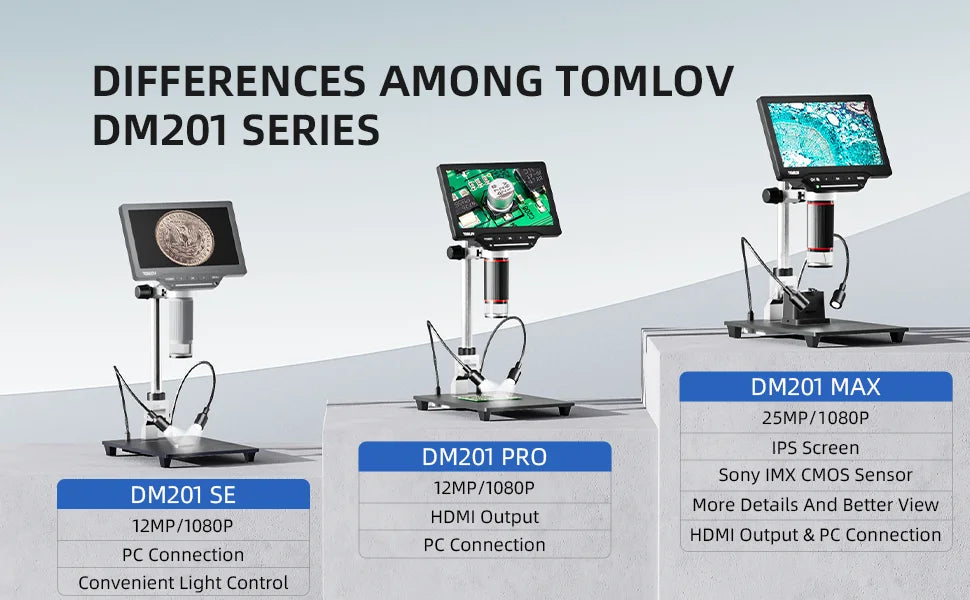 DIFFERENCES AMONG TOMLOV DM201 SERIES

DM201 SE
12MP/1080P
PC Connection
Convenient Light Control

DM201 PRO
12MP/1080P
HDMI Output
PC Connection

DM201 MAX
25MP/1080P
IPS Screen
Sony IMX CMOS Sensor
More Details And Better View
HDMI Output & PC Connection